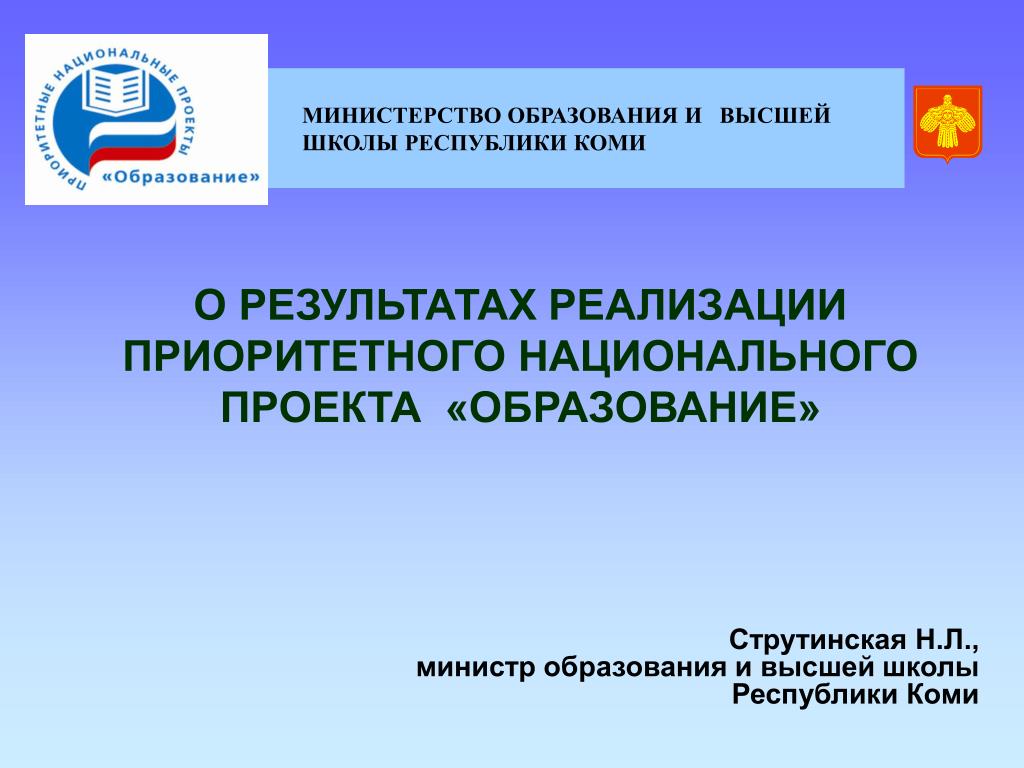 ПРИОРИТЕТНЫЕ НАЦИОНАЛЬНЫЕ ПРОЕКТЫ
«Образование»

МИНИСТЕРСТВО ОБРАЗОВАНИЯ И ВЫСШЕЙ ШКОЛЫ РЕСПУБЛИКИ КОМИ

О РЕЗУЛЬТАТАХ РЕАЛИЗАЦИИ ПРИОРИТЕТНОГО НАЦИОНАЛЬНОГО ПРОЕКТА «ОБРАЗОВАНИЕ»

Струтинская Н.Л.,
министр образования и высшей школы
Республики Коми